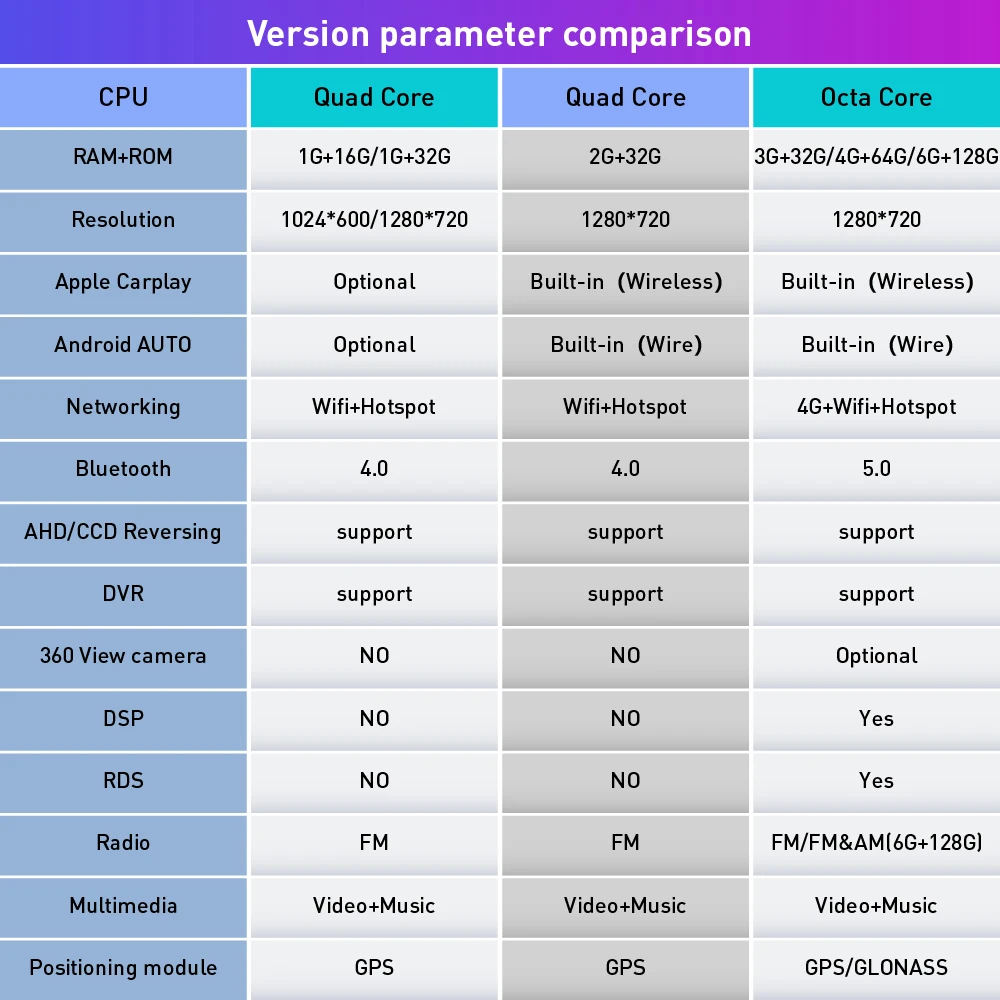 Version parameter comparison

| CPU | Quad Core | Quad Core | Octa Core |
|---|---|---|---|
| RAM+ROM | 1G+16G/1G+32G | 2G+32G | 3G+32G/4G+64G/6G+128G |
| Resolution | 1024*600/1280*720 | 1280*720 | 1280*720 |
| Apple Carplay | Optional | Built-in (Wireless) | Built-in (Wireless) |
| Android AUTO | Optional | Built-in (Wire) | Built-in (Wire) |
| Networking | Wifi+Hotspot | Wifi+Hotspot | 4G+Wifi+Hotspot |
| Bluetooth | 4.0 | 4.0 | 5.0 |
| AHD/CCD Reversing | support | support | support |
| DVR | support | support | support |
| 360 View camera | NO | NO | Optional |
| DSP | NO | NO | Yes |
| RDS | NO | NO | Yes |
| Radio | FM | FM | FM/FM&AM(6G+128G) |
| Multimedia | Video+Music | Video+Music | Video+Music |
| Positioning module | GPS | GPS | GPS/GLONASS |